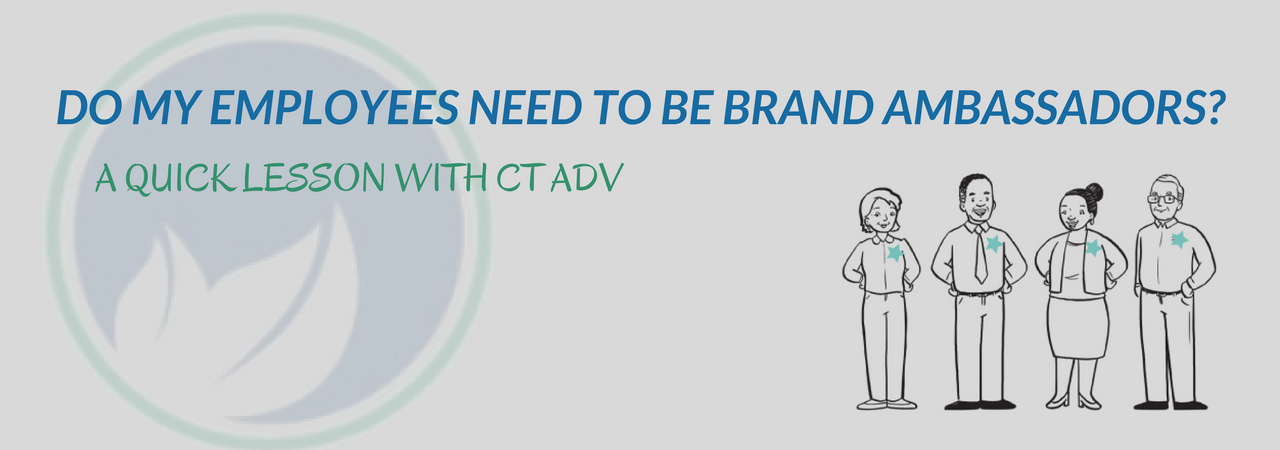 DO MY EMPLOYEES NEED TO BE BRAND AMBASSADORS?

A QUICK LESSON WITH CT ADV